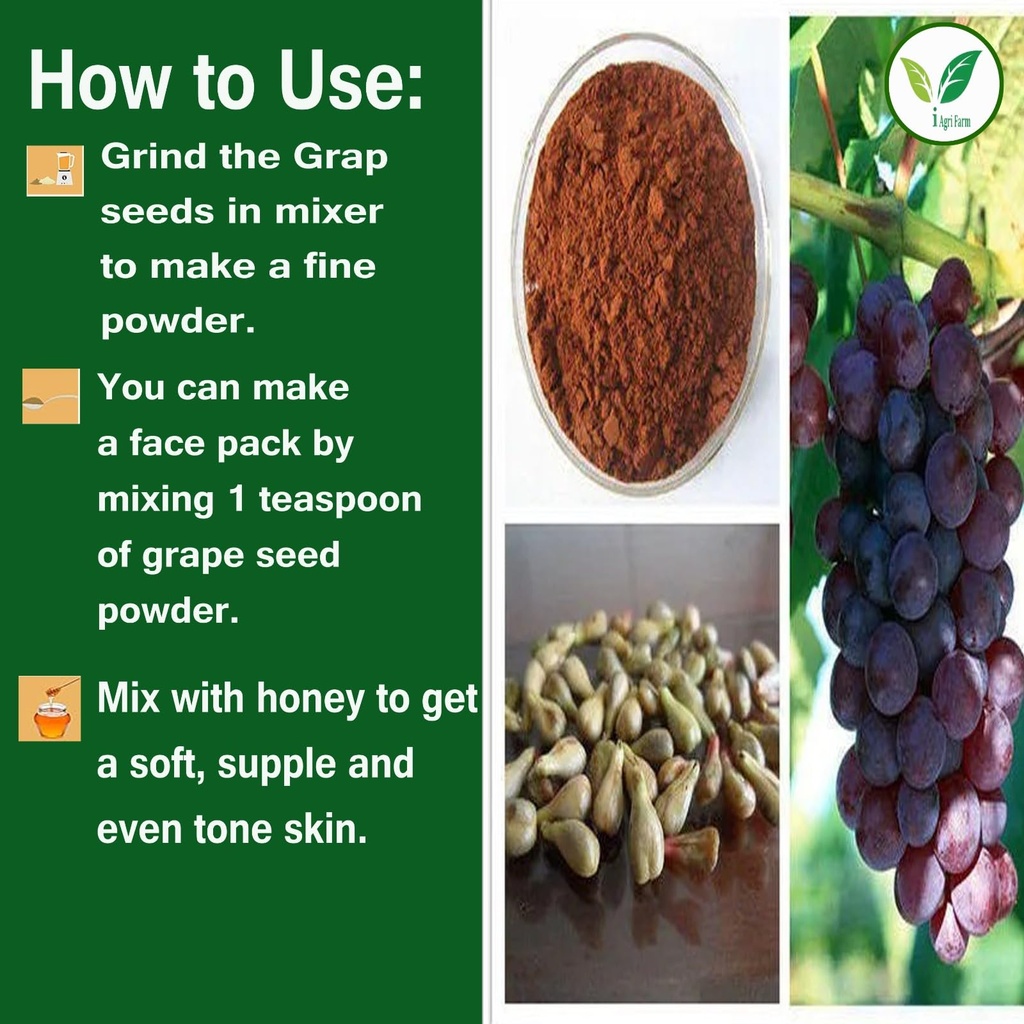 How to Use:

Grind the Grap seeds in mixer to make a fine powder.

You can make a face pack by mixing 1 teaspoon of grape seed powder.

Mix with honey to get a soft, supple and even tone skin.

i Agri Farm